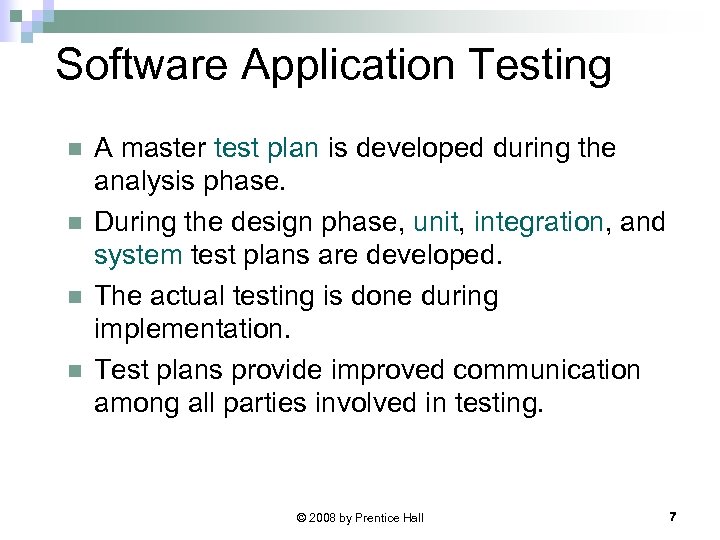 Software Application Testing

- A master test plan is developed during the analysis phase.
- During the design phase, unit, integration, and system test plans are developed.
- The actual testing is done during implementation.
- Test plans provide improved communication among all parties involved in testing.

© 2008 by Prentice Hall

7